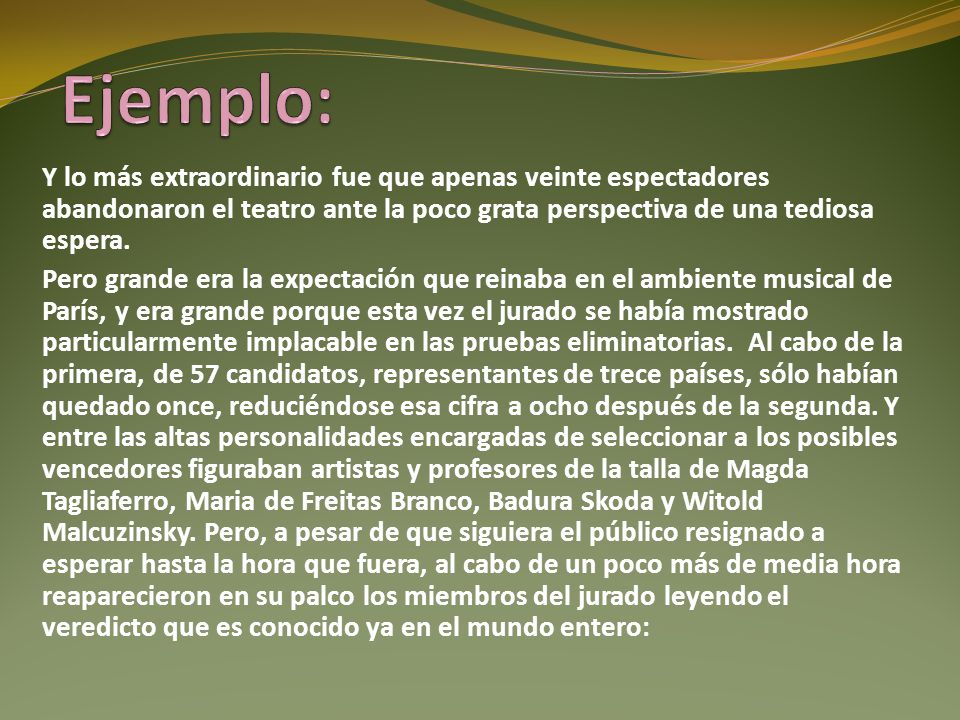 Ejemplo:

Y lo más extraordinario fue que apenas veinte espectadores abandonaron el teatro ante la poco grata perspectiva de una tediosa espera.

Pero grande era la expectación que reinaba en el ambiente musical de París, y era grande porque esta vez el jurado se había mostrado particularmente implacable en las pruebas eliminatorias. Al cabo de la primera, de 57 candidatos, representantes de trece países, sólo habían quedado once, reduciéndose esa cifra a ocho después de la segunda. Y entre las altas personalidades encargadas de seleccionar a los posibles vencedores figuraban artistas y profesores de la talla de Magda Tagliaferro, Maria de Freitas Branco, Badura Skoda y Witold Malcuzinsky. Pero, a pesar de que siguiera el público resignado a esperar hasta la hora que fuera, al cabo de un poco más de media hora reaparecieron en su palco los miembros del jurado leyendo el veredicto que es conocido ya en el mundo entero: